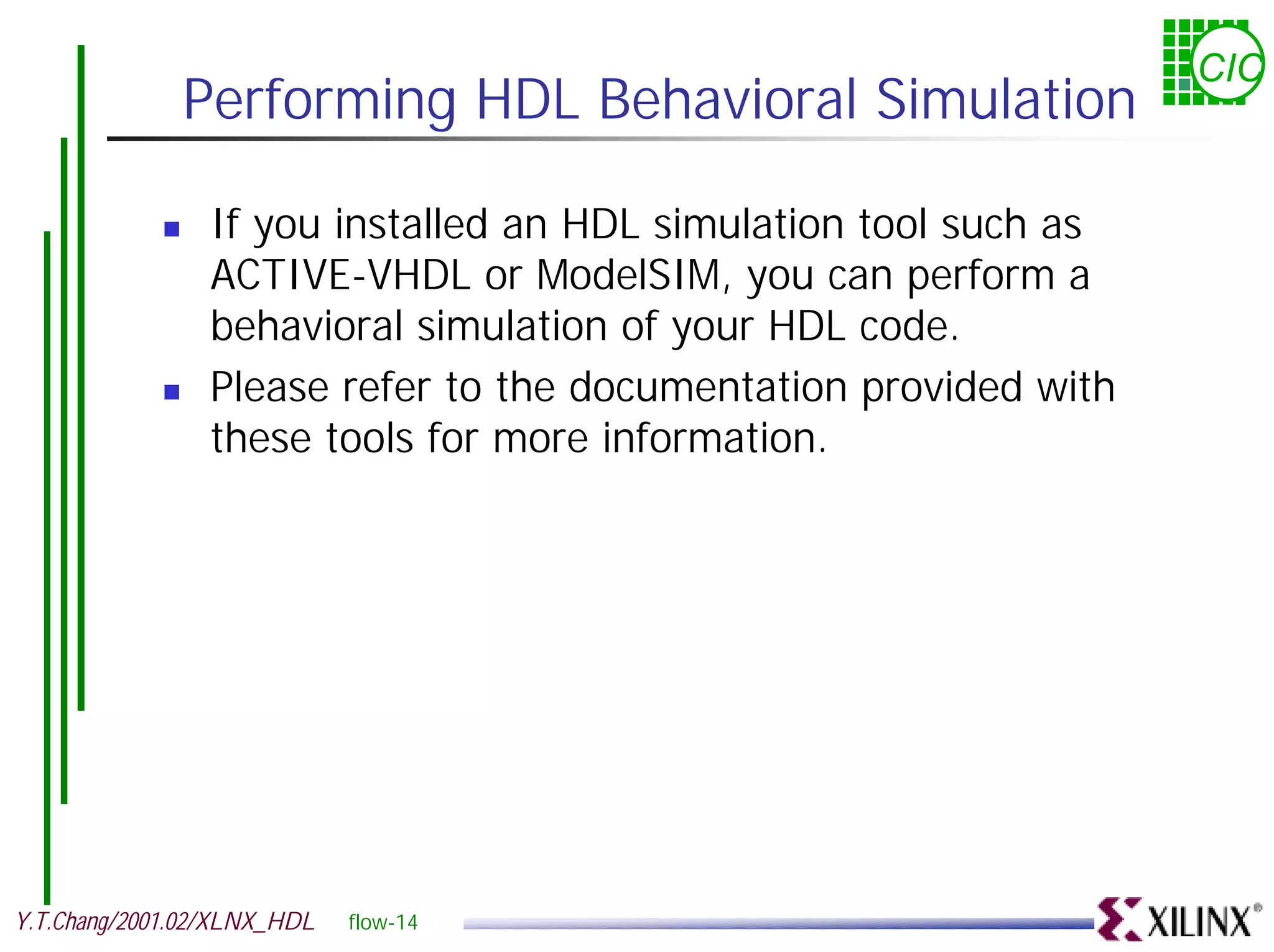 CIC

Performing HDL Behavioral Simulation

- If you installed an HDL simulation tool such as ACTIVE-VHDL or ModelSIM, you can perform a behavioral simulation of your HDL code.
- Please refer to the documentation provided with these tools for more information.

Y.T.Chang/2001.02/XLNX_HDL flow-14

XILINX®